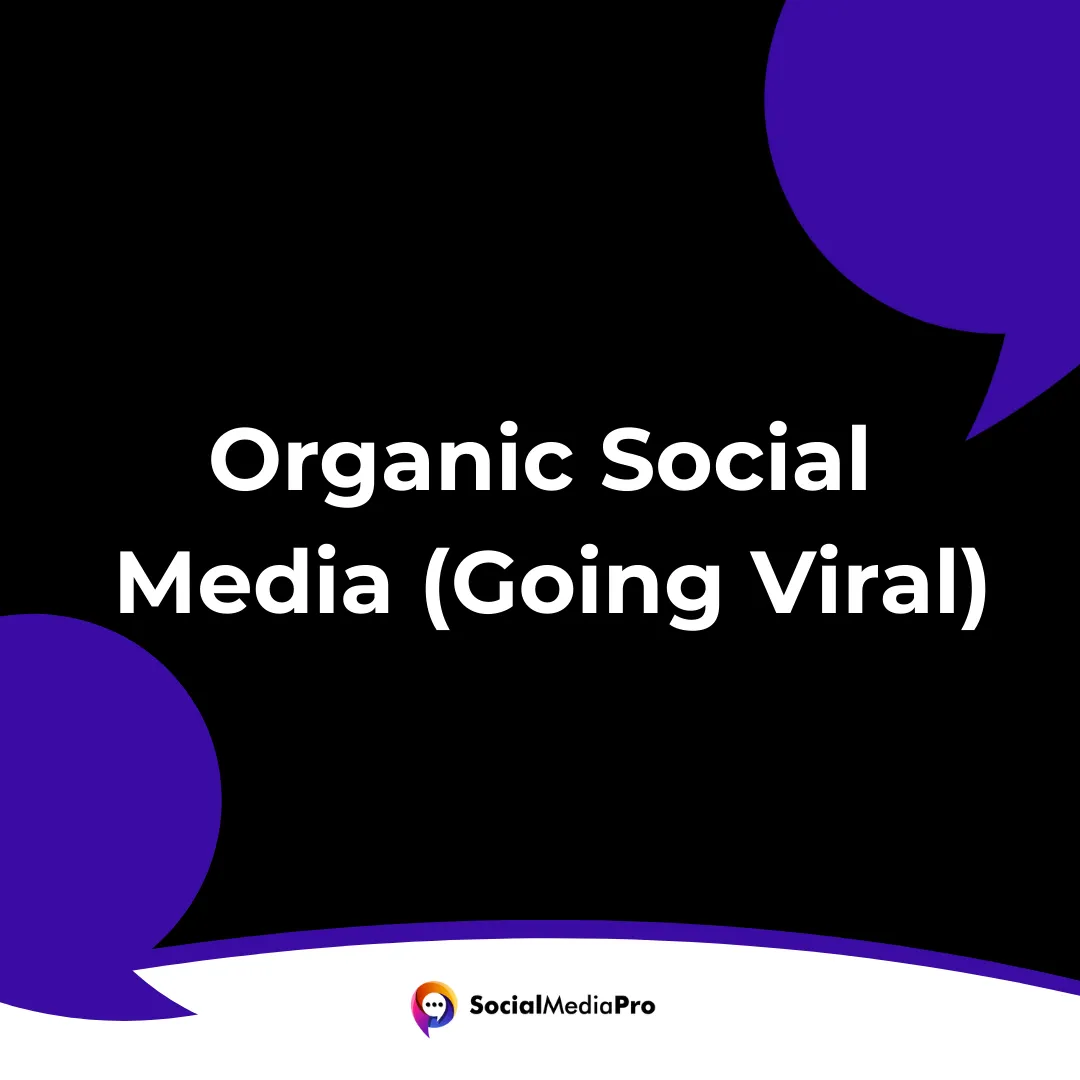 Organic Social Media (Going Viral)

SocialMediaPro